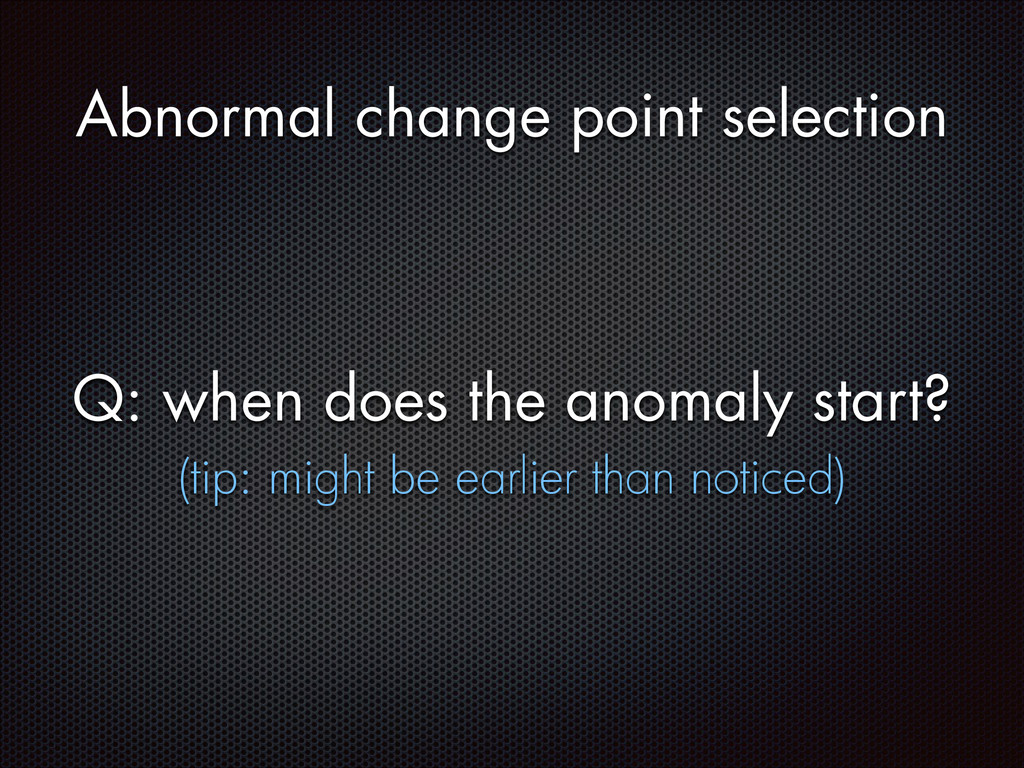 Abnormal change point selection

Q: when does the anomaly start?
(tip: might be earlier than noticed)